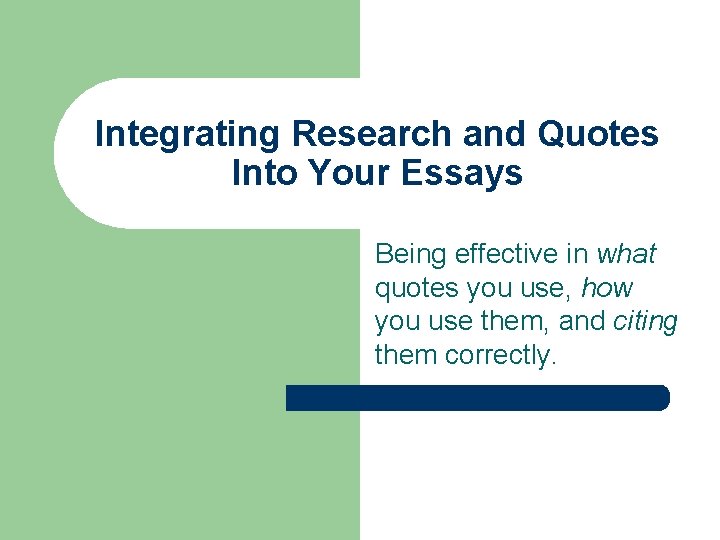 Integrating Research and Quotes Into Your Essays

Being effective in what quotes you use, how you use them, and citing them correctly.